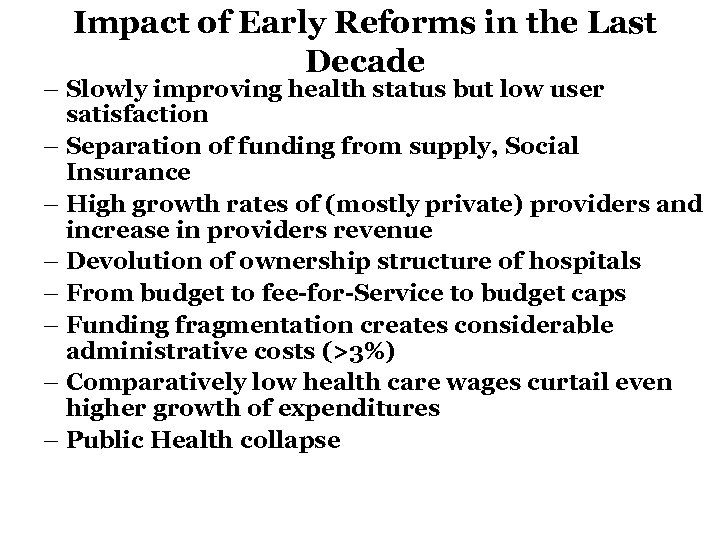 Impact of Early Reforms in the Last Decade

– Slowly improving health status but low user satisfaction
– Separation of funding from supply, Social Insurance
– High growth rates of (mostly private) providers and increase in providers revenue
– Devolution of ownership structure of hospitals
– From budget to fee-for-Service to budget caps
– Funding fragmentation creates considerable administrative costs (>3%)
– Comparatively low health care wages curtail even higher growth of expenditures
– Public Health collapse